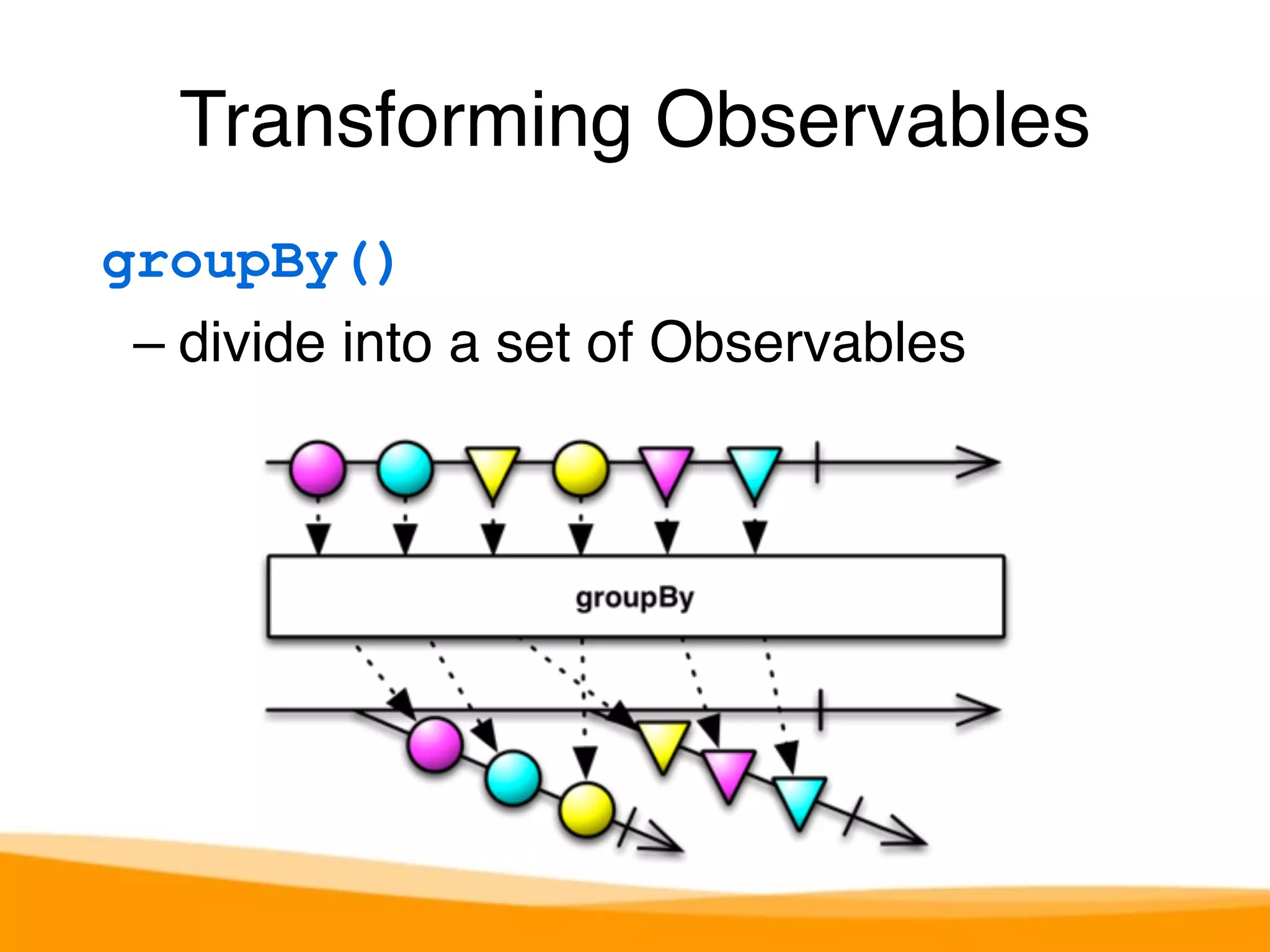 Transforming Observables

groupBy()

– divide into a set of Observables

groupBy